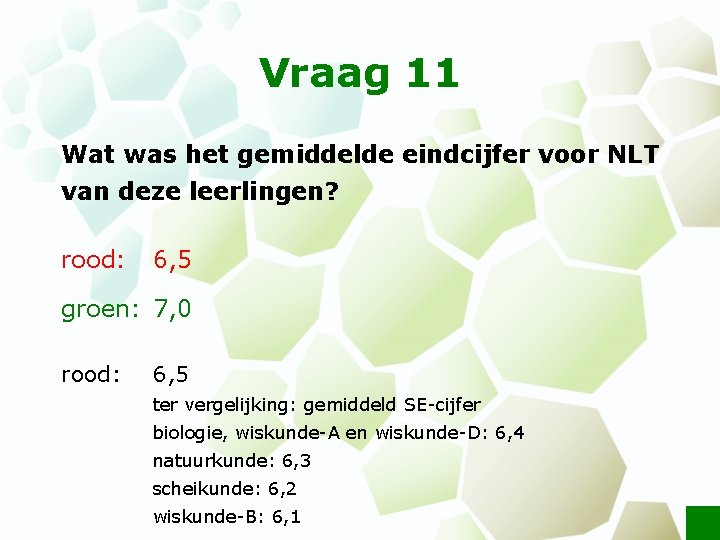 Vraag 11

Wat was het gemiddelde eindcijfer voor NLT van deze leerlingen?

rood: 6,5

groen: 7,0

rood: 6,5

ter vergelijking: gemiddeld SE-cijfer
biologie, wiskunde-A en wiskunde-D: 6,4
natuurkunde: 6,3
scheikunde: 6,2
wiskunde-B: 6,1